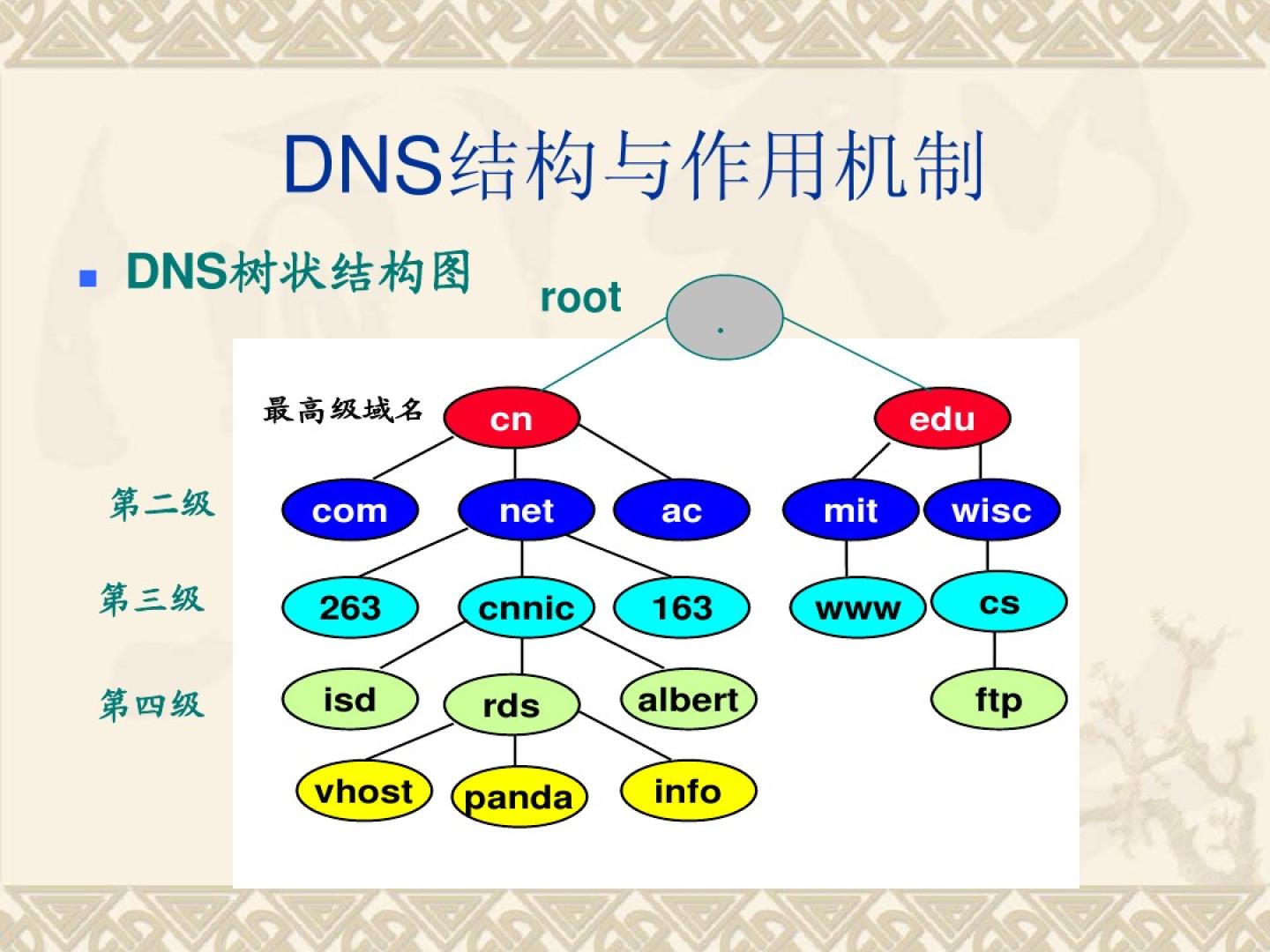 DNS结构与作用机制

DNS树状结构图

root

.

最高级域名

cn

edu

第二级

com

net

ac

mit

wisc

第三级

263

cnnic

163

www

cs

第四级

isd

rds

albert

ftp

vhost

panda

info